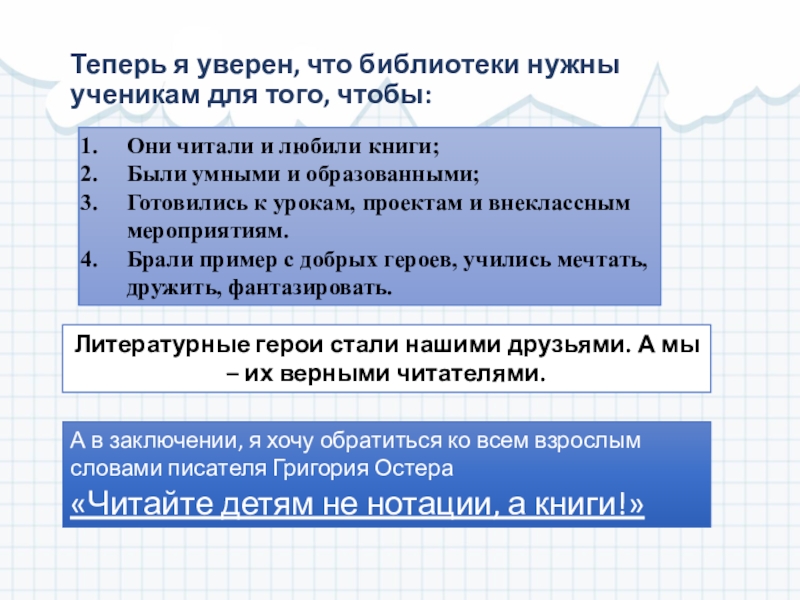 Теперь я уверен, что библиотеки нужны ученикам для того, чтобы:

1. Они читали и любили книги;
2. Были умными и образованными;
3. Готовились к урокам, проектам и внеклассным мероприятиям.
4. Брали пример с добрых героев, учились мечтать, дружить, фантазировать.

Литературные герои стали нашими друзьями. А мы – их верными читателями.

А в заключении, я хочу обратиться ко всем взрослым словами писателя Григория Остера
«Читайте детям не нотации, а книги!»